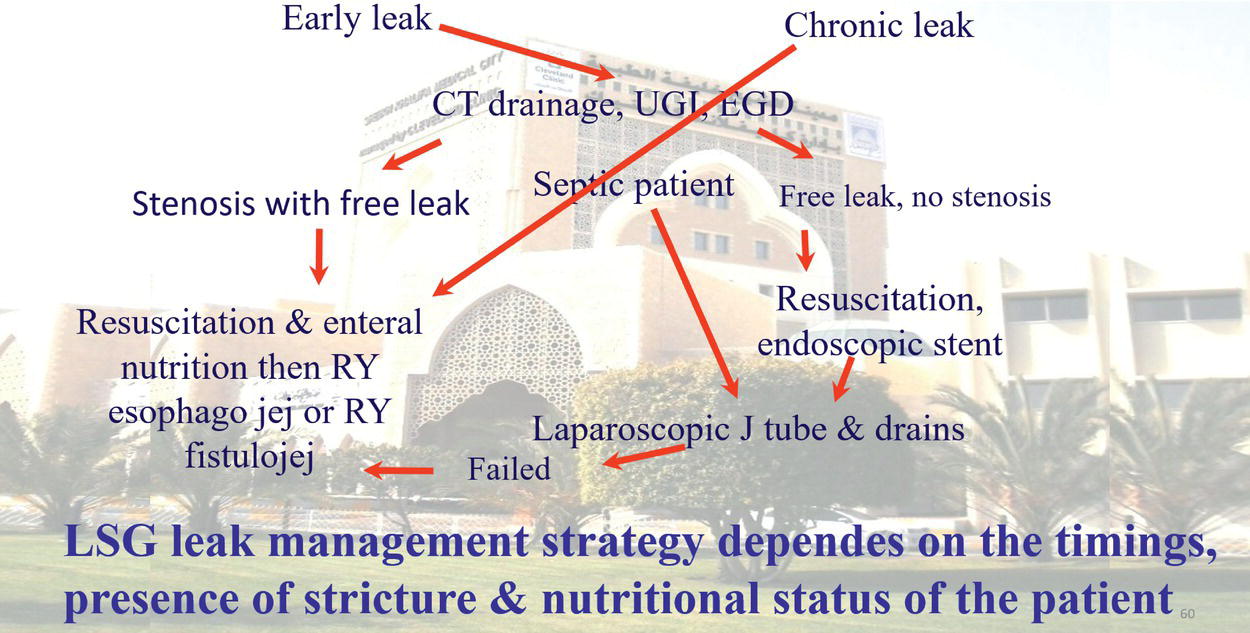 Early leak

Chronic leak

CT drainage, UGI, EGD

Stenosis with free leak

Septic patient

Free leak, no stenosis

Resuscitation & enteral nutrition then RY esophago jej or RY fistulojej

Resuscitation, endoscopic stent

Laparoscopic J tube & drains

Failed

LSG leak management strategy dependes on the timings, presence of stricture & nutritional status of the patient

60